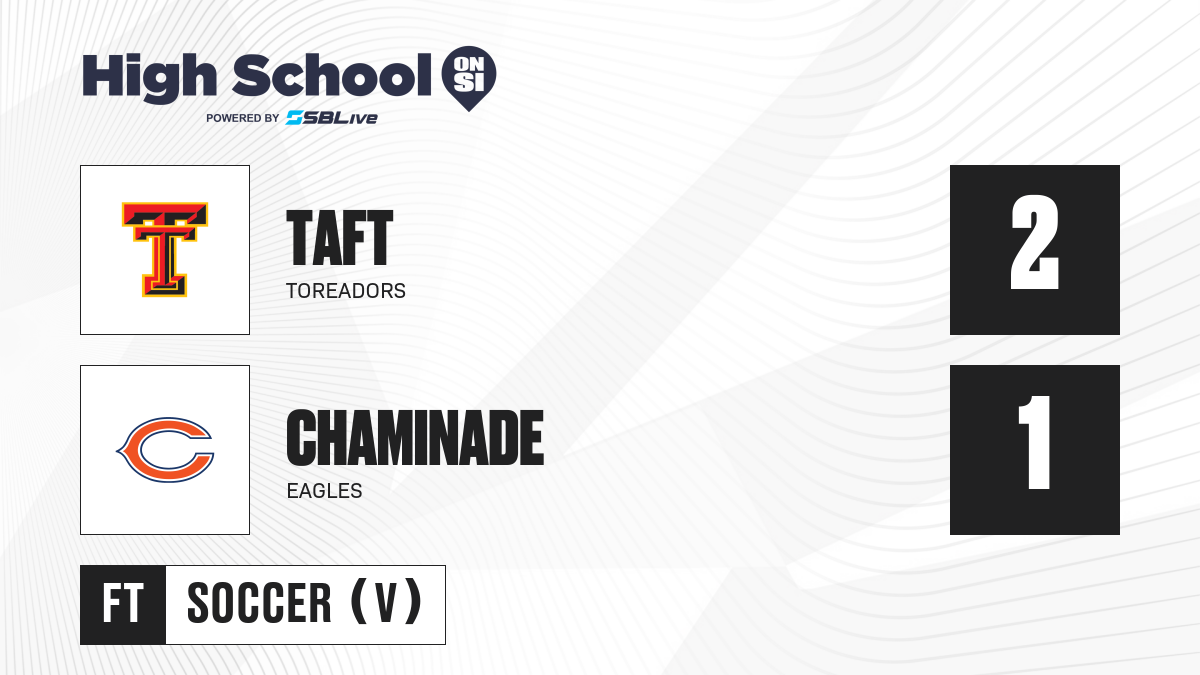 High School ON SI
POWERED BY SBLive

TAFT
TOREADORS

2

CHAMINADE
EAGLES

1

FT SOCCER (V)